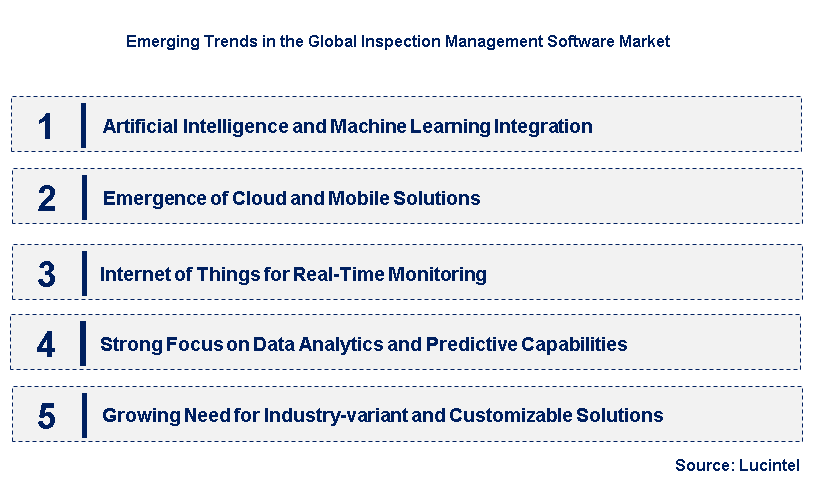 Emerging Trends in the Global Inspection Management Software Market

1 Artificial Intelligence and Machine Learning Integration

2 Emergence of Cloud and Mobile Solutions

3 Internet of Things for Real-Time Monitoring

4 Strong Focus on Data Analytics and Predictive Capabilities

5 Growing Need for Industry-variant and Customizable Solutions

Source: Lucintel